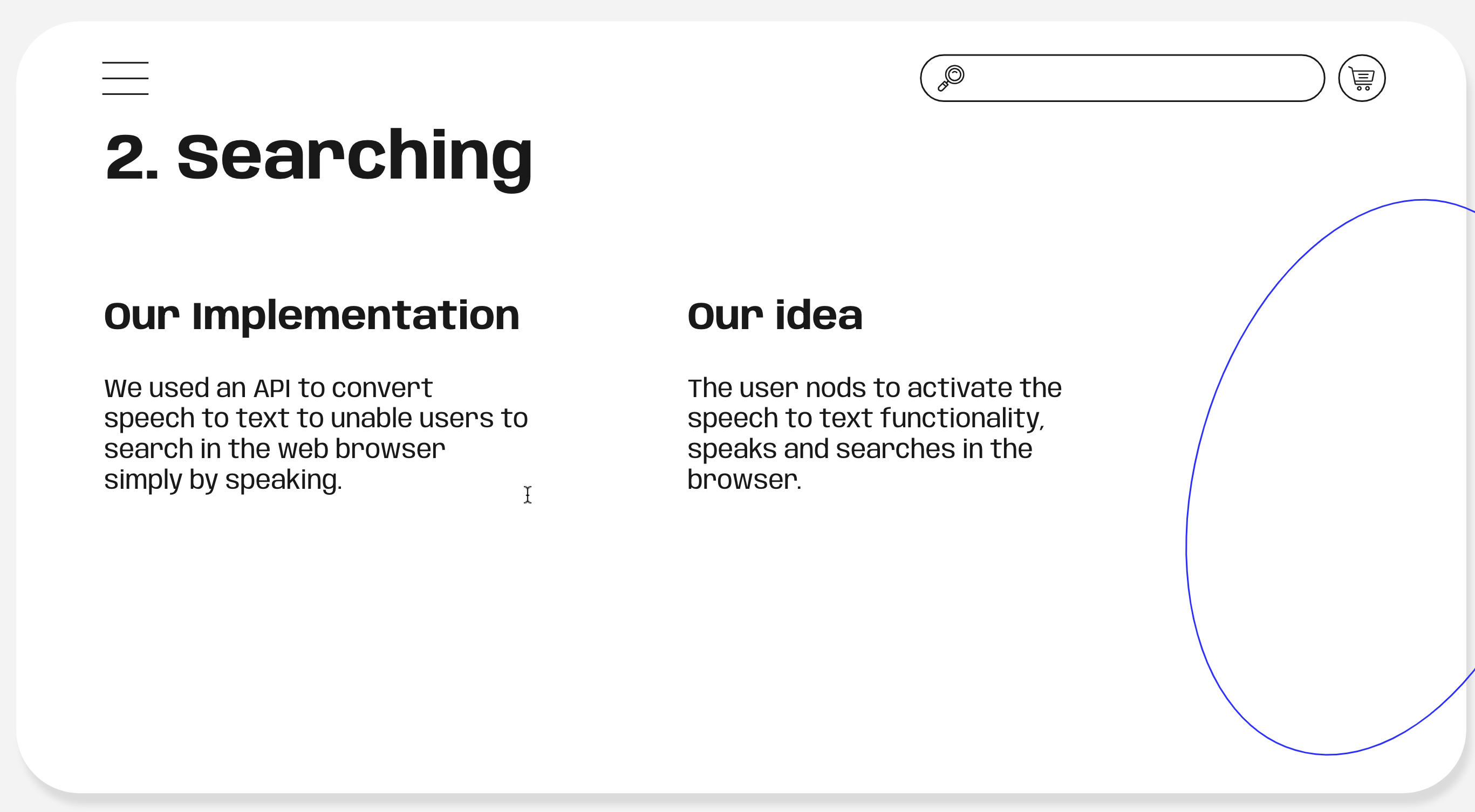 2. Searching

Our Implementation

We used an API to convert speech to text to unable users to search in the web browser simply by speaking.

Our idea

The user nods to activate the speech to text functionality, speaks and searches in the browser.